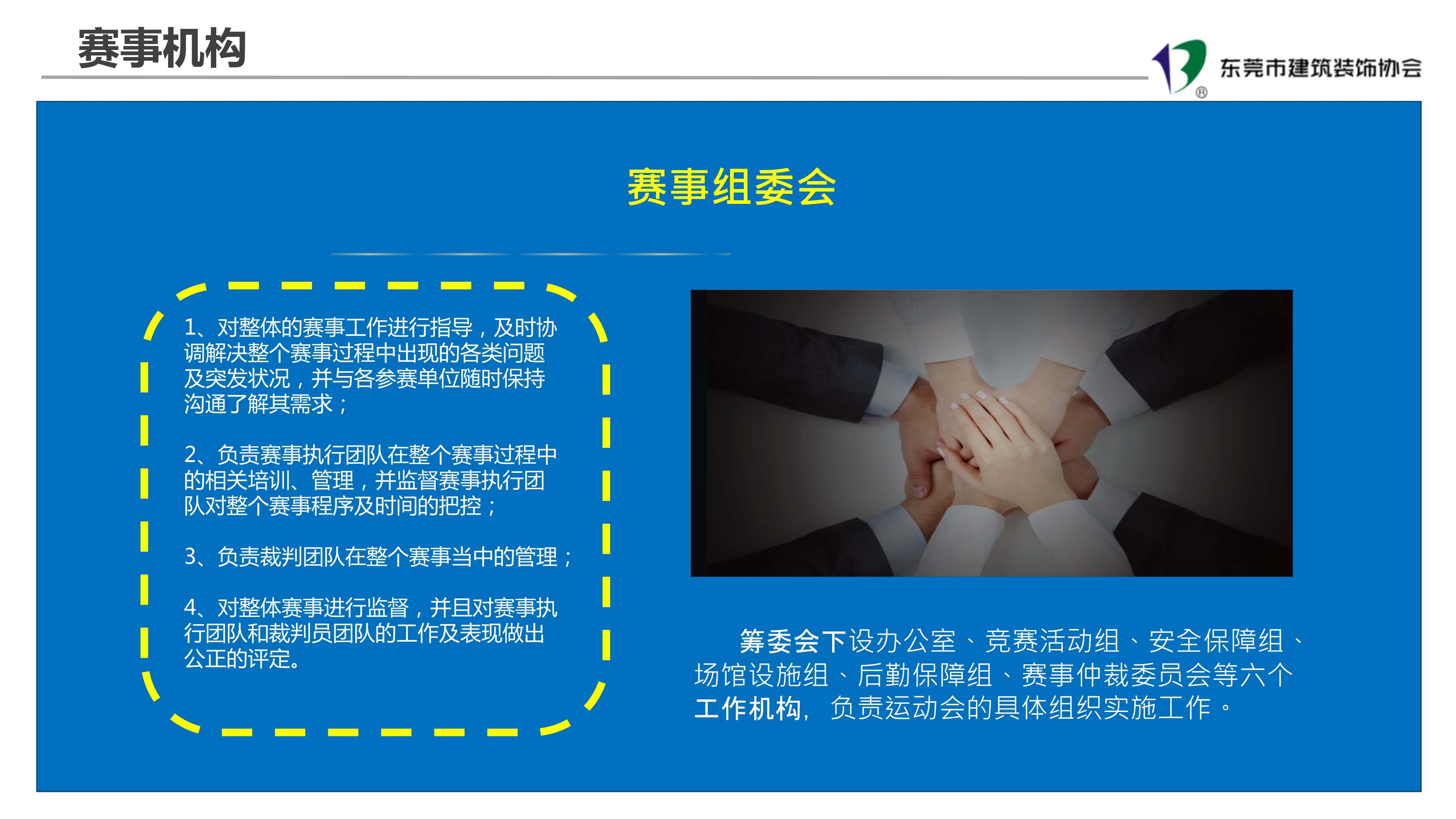 赛事机构

东莞市建筑装饰协会

赛事组委会

1、对整体的赛事工作进行指导，及时协调解决整个赛事过程中出现的各类问题及突发状况，并与各参赛单位随时保持沟通了解其需求；

2、负责赛事执行团队在整个赛事过程中的相关培训、管理，并监督赛事执行团队对整个赛事程序及时间的把控；

3、负责裁判团队在整个赛事当中的管理；

4、对整体赛事进行监督，并且对赛事执行团队和裁判员团队的工作及表现做出公正的评定。

筹委会下设办公室、竞赛活动组、安全保障组、场馆设施组、后勤保障组、赛事仲裁委员会等六个工作机构，负责运动会的具体组织实施工作。